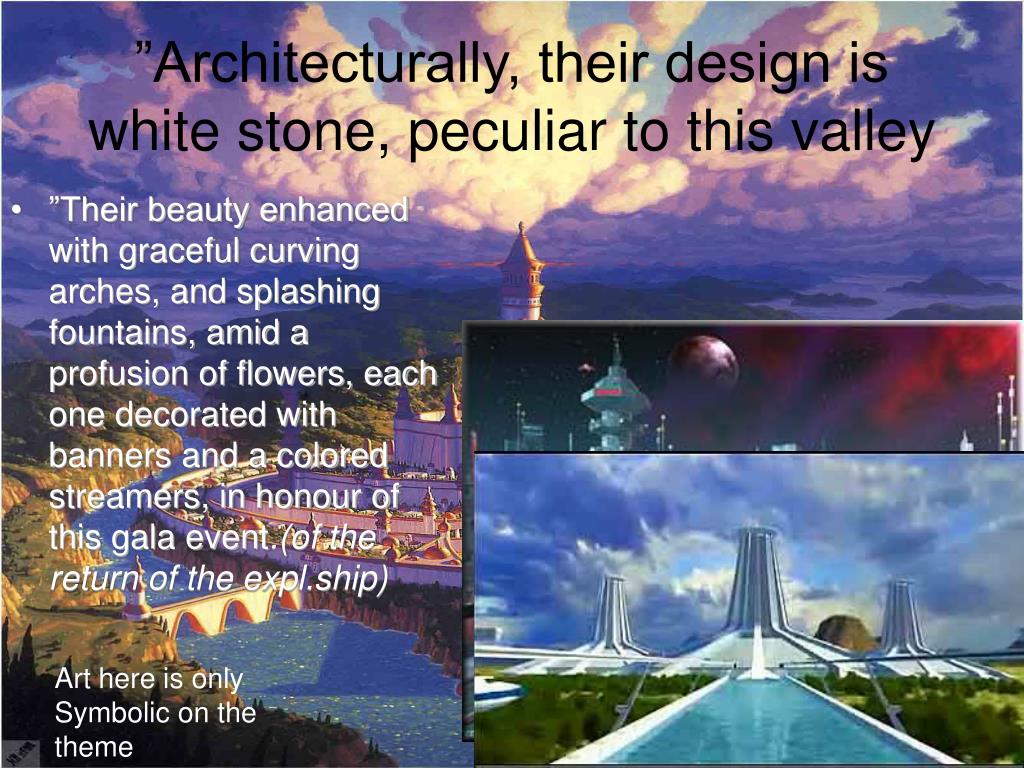 ”Architecturally, their design is white stone, peculiar to this valley

• ”Their beauty enhanced with graceful curving arches, and splashing fountains, amid a profusion of flowers, each one decorated with banners and a colored streamers, in honour of this gala event.(of the return of the expl.ship)

Art here is only Symbolic on the theme